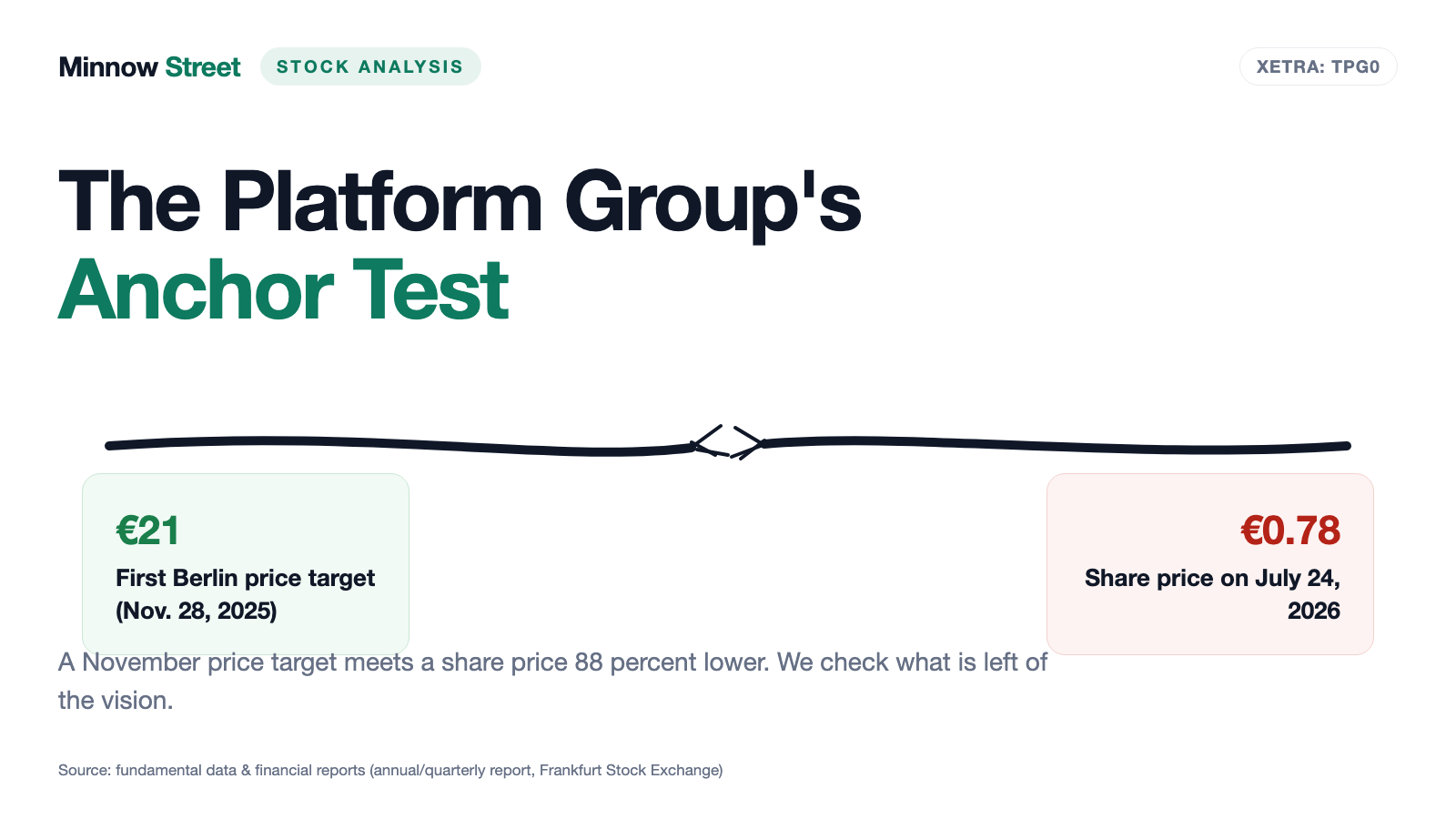 Minnow Street STOCK ANALYSIS

XETRA: TPG0

The Platform Group's
Anchor Test

€21
First Berlin price target (Nov. 28, 2025)

€0.78
Share price on July 24, 2026

A November price target meets a share price 88 percent lower. We check what is left of the vision.

Source: fundamental data & financial reports (annual/quarterly report, Frankfurt Stock Exchange)